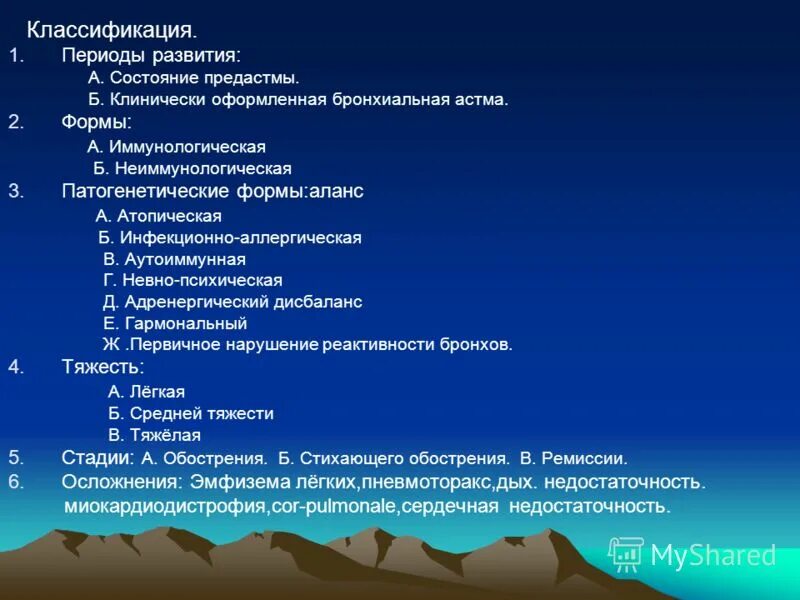 Классификация.
1. Периоды развития:
А. Состояние предастмы.
Б. Клинически оформленная бронхиальная астма.
2. Формы:
А. Иммунологическая
Б. Неиммунологическая
3. Патогенетические формы:аланс
А. Атопическая
Б. Инфекционно-аллергическая
В. Аутоиммунная
Г. Невно-психическая
Д. Адренергический дисбаланс
Е. Гармональный
Ж .Первичное нарушение реактивности бронхов.
4. Тяжесть:
А. Лёгкая
Б. Средней тяжести
В. Тяжёлая
5. Стадии: А. Обострения. Б. Стихающего обострения. В. Ремиссии.
6. Осложнения: Эмфизема лёгких,пневмоторакс,дых. недостаточность. миокардиодистрофия,cor-pulmonale,сердечная недостаточность.

MyShared